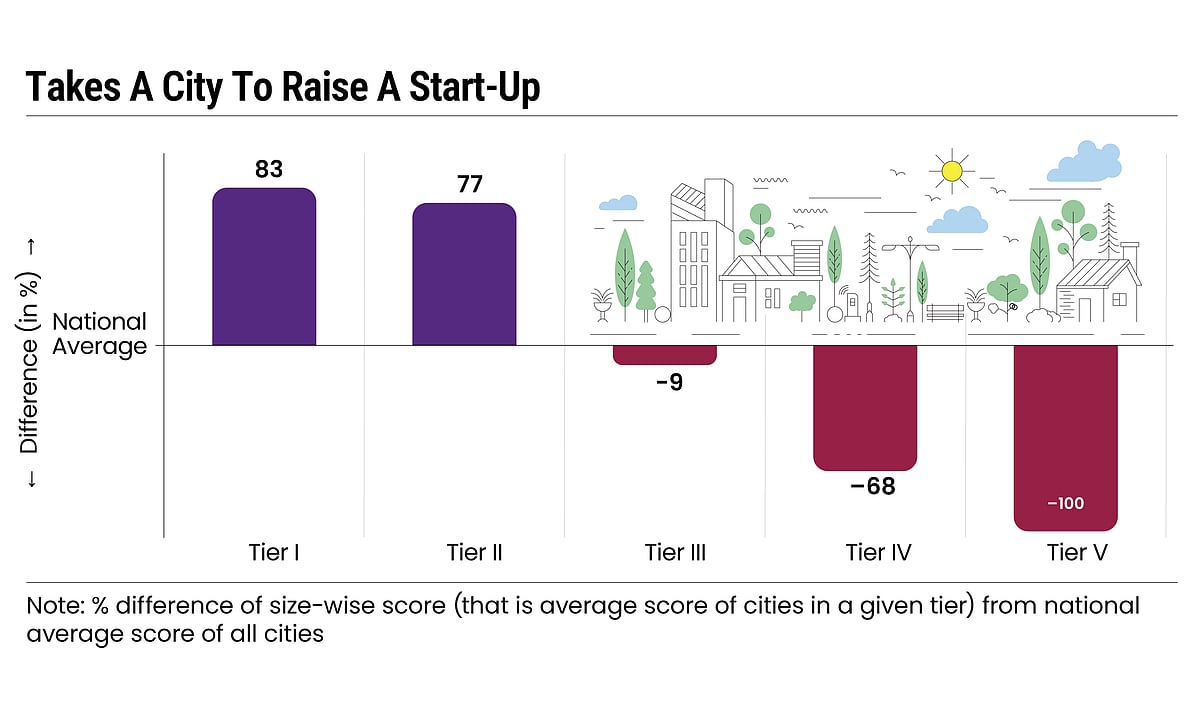 Takes A City To Raise A Start-Up

← Difference (in %) →

National Average

83

77

-9

−68

−100

Tier I

Tier II

Tier III

Tier IV

Tier V

Note: % difference of size-wise score (that is average score of cities in a given tier) from national average score of all cities